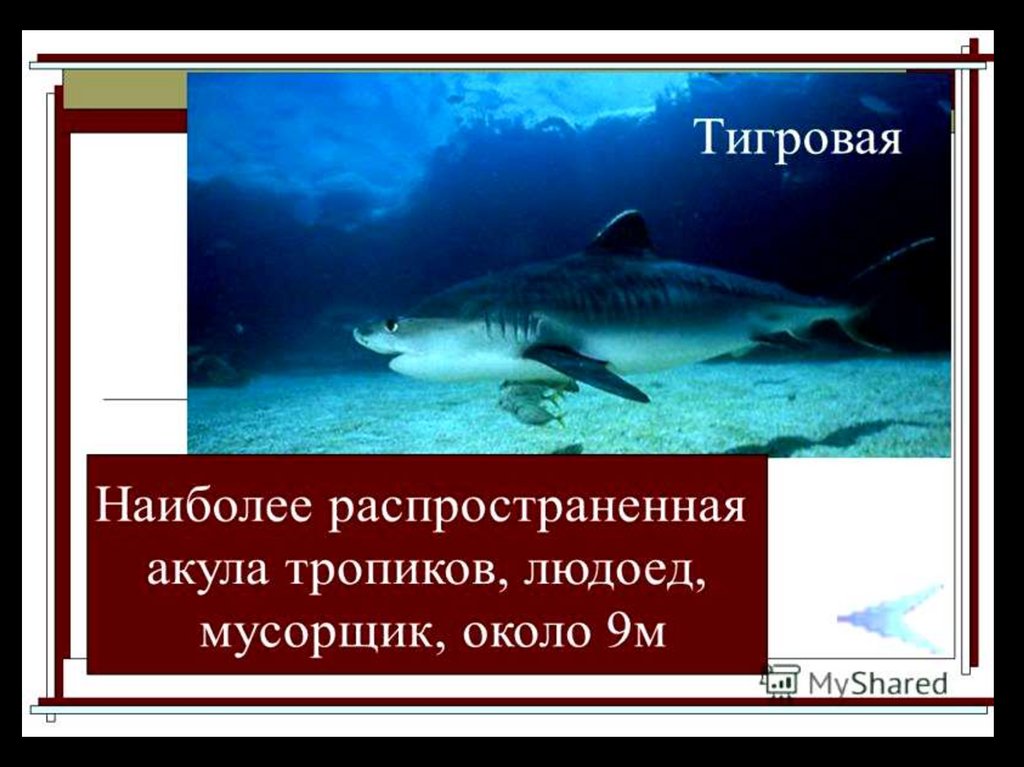 Тигровая

Наиболее распространенная акула тропиков, людоед, мусорщик, около 9м

MyShared